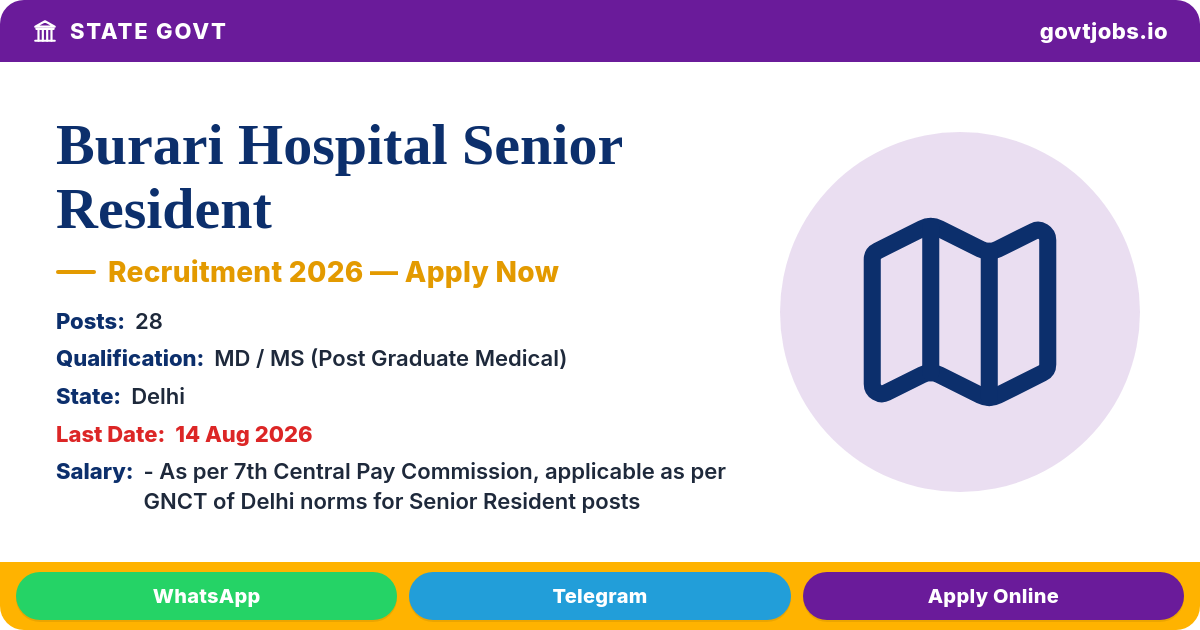 STATE GOVT

govtjobs.io

Burari Hospital Senior Resident

— Recruitment 2026 — Apply Now

Posts: 28

Qualification: MD / MS (Post Graduate Medical)

State: Delhi

Last Date: 14 Aug 2026

Salary: - As per 7th Central Pay Commission, applicable as per GNCT of Delhi norms for Senior Resident posts

WhatsApp

Telegram

Apply Online